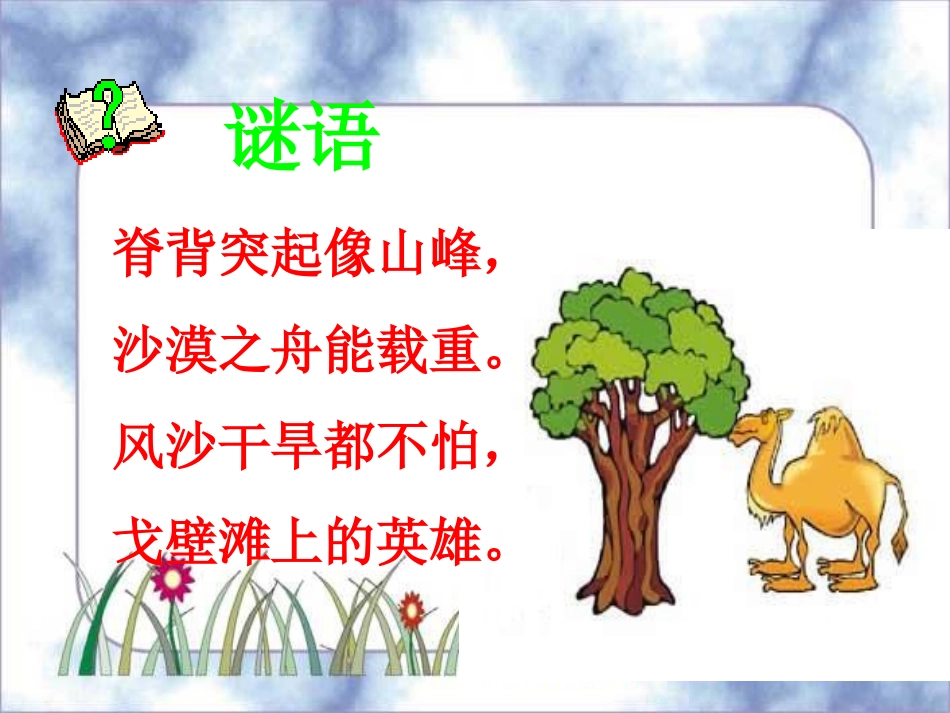 谜语

脊背突起像山峰，
沙漠之舟能载重。
风沙干旱都不怕，
戈壁滩上的英雄。